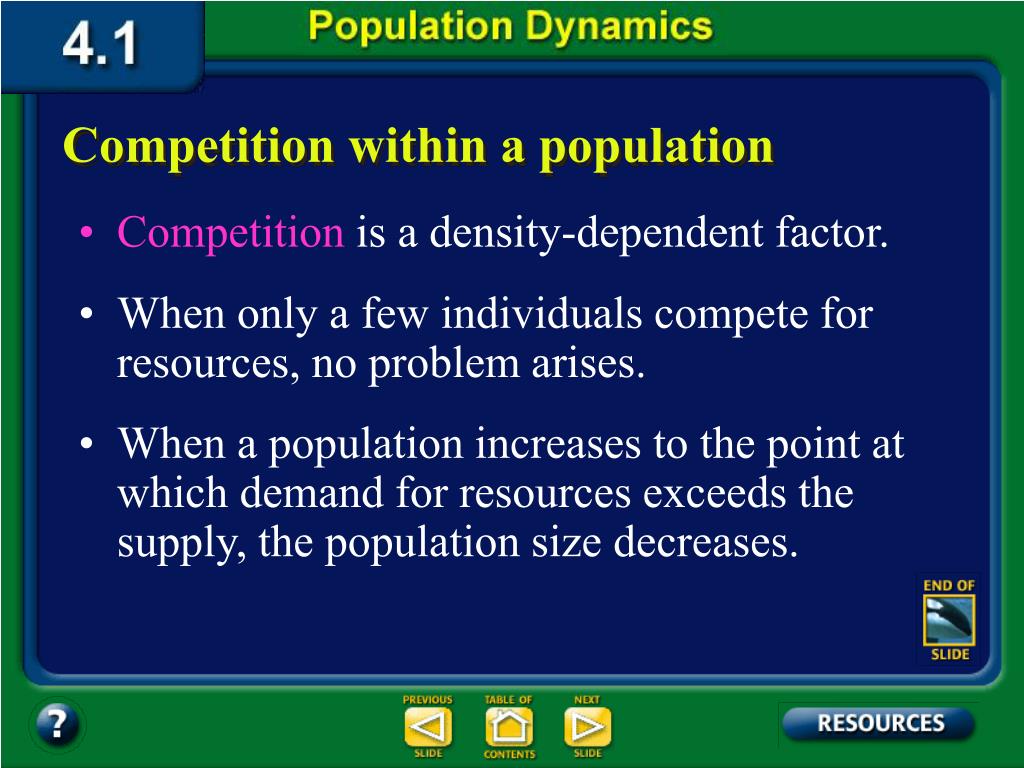 4.1 Population Dynamics

Competition within a population

• Competition is a density-dependent factor.

• When only a few individuals compete for resources, no problem arises.

• When a population increases to the point at which demand for resources exceeds the supply, the population size decreases.

END OF SLIDE

?

PREVIOUS SLIDE

TABLE OF CONTENTS

NEXT SLIDE

RESOURCES